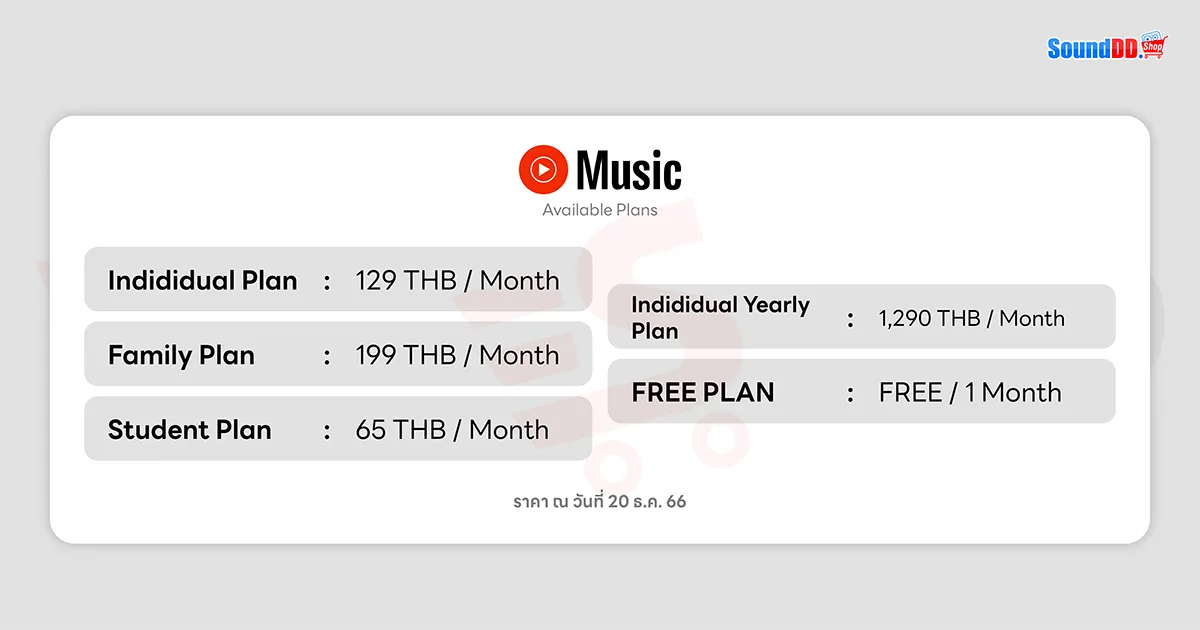 SoundDD.Shop

Music
Available Plans

Indididual Plan : 129 THB / Month

Family Plan : 199 THB / Month

Student Plan : 65 THB / Month

Indididual Yearly Plan : 1,290 THB / Month

FREE PLAN : FREE / 1 Month

ราคา ณ วันที่ 20 ธ.ค. 66